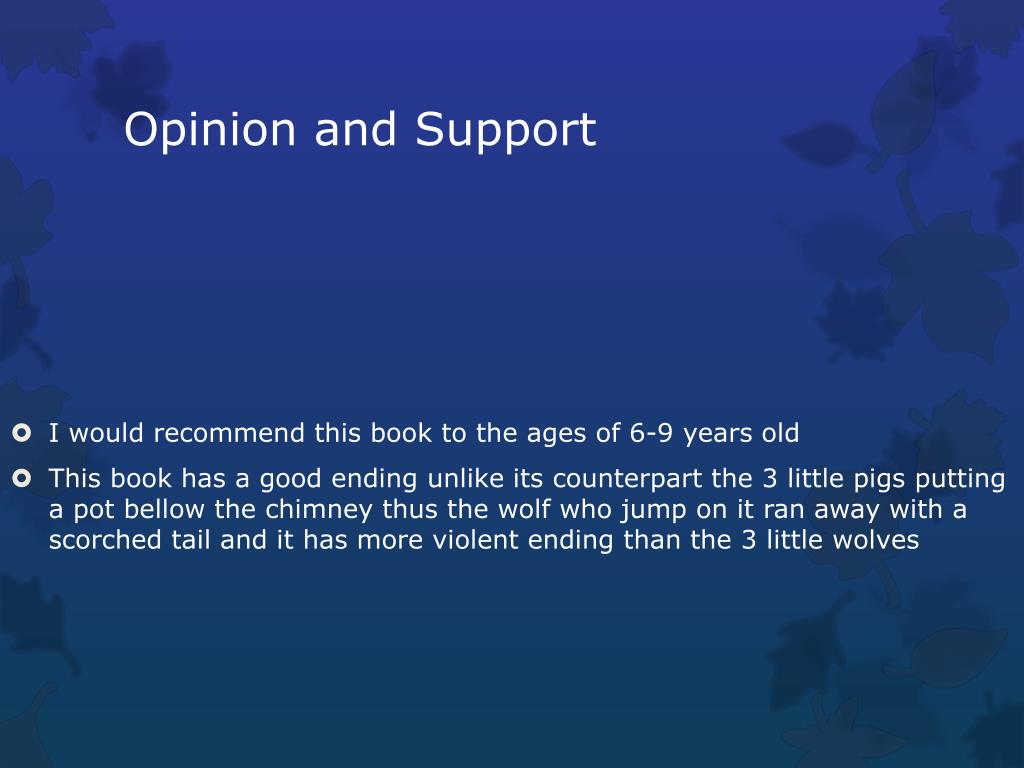 Opinion and Support

I would recommend this book to the ages of 6-9 years old

This book has a good ending unlike its counterpart the 3 little pigs putting a pot bellow the chimney thus the wolf who jump on it ran away with a scorched tail and it has more violent ending than the 3 little wolves